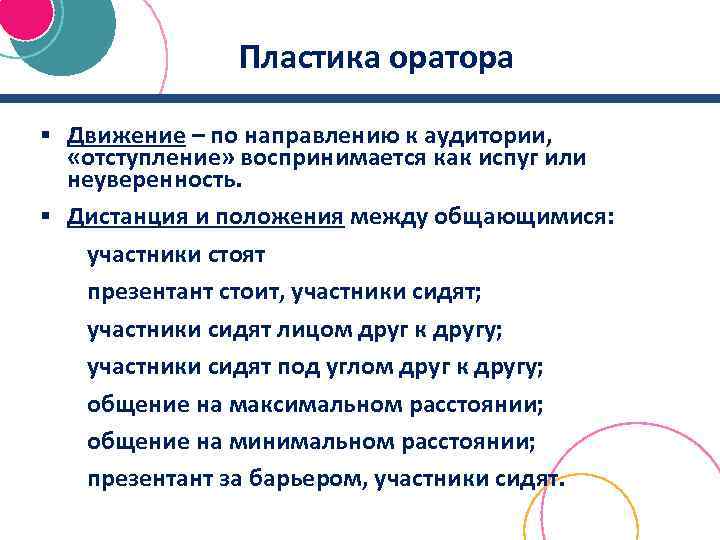 Пластика оратора

▪ Движение – по направлению к аудитории, «отступление» воспринимается как испуг или неуверенность.

▪ Дистанция и положения между общающимися:

участники стоят

презентант стоит, участники сидят;

участники сидят лицом друг к другу;

участники сидят под углом друг к другу;

общение на максимальном расстоянии;

общение на минимальном расстоянии;

презентант за барьером, участники сидят.